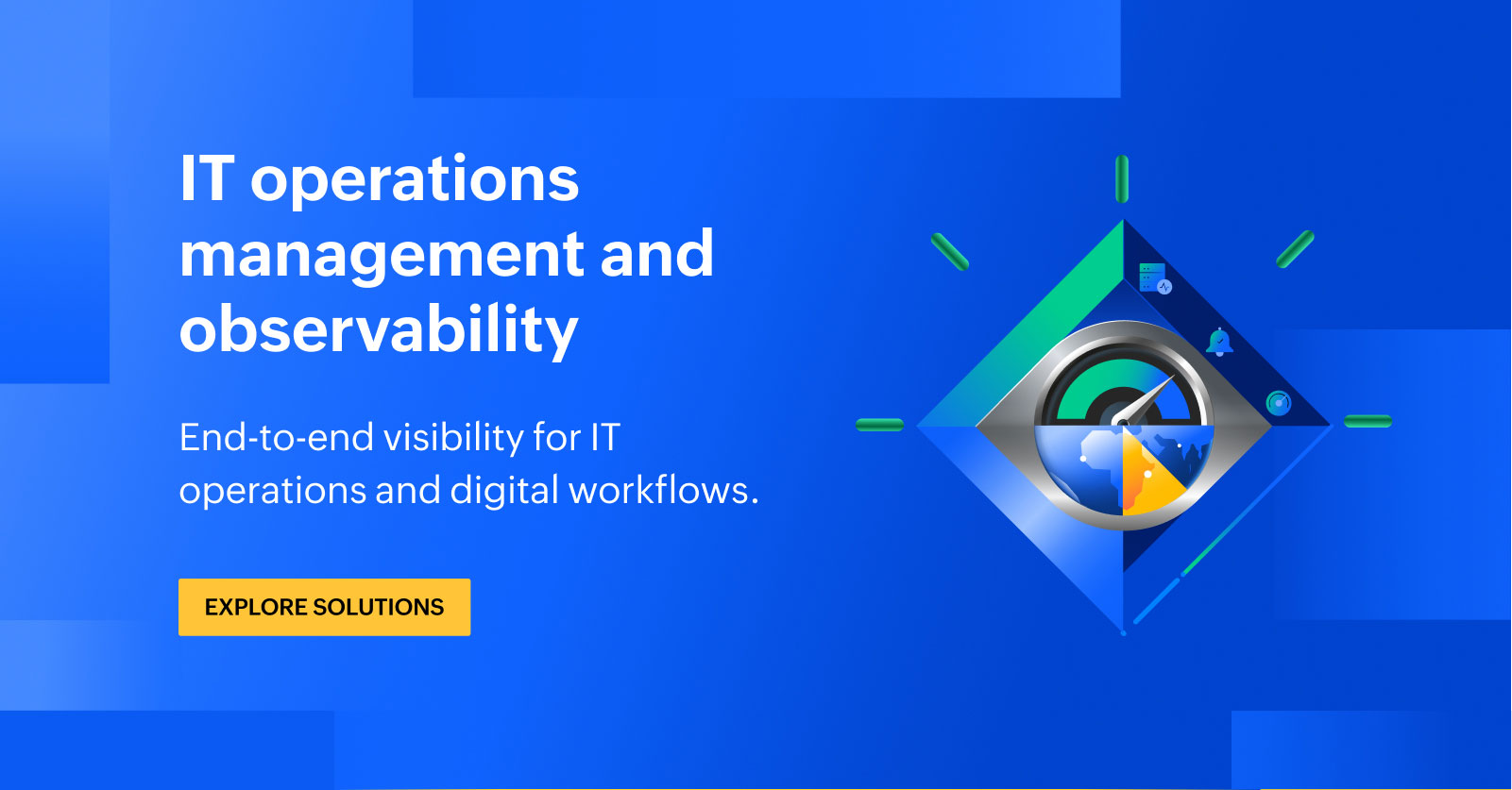 IT operations management and observability

End-to-end visibility for IT operations and digital workflows.

EXPLORE SOLUTIONS